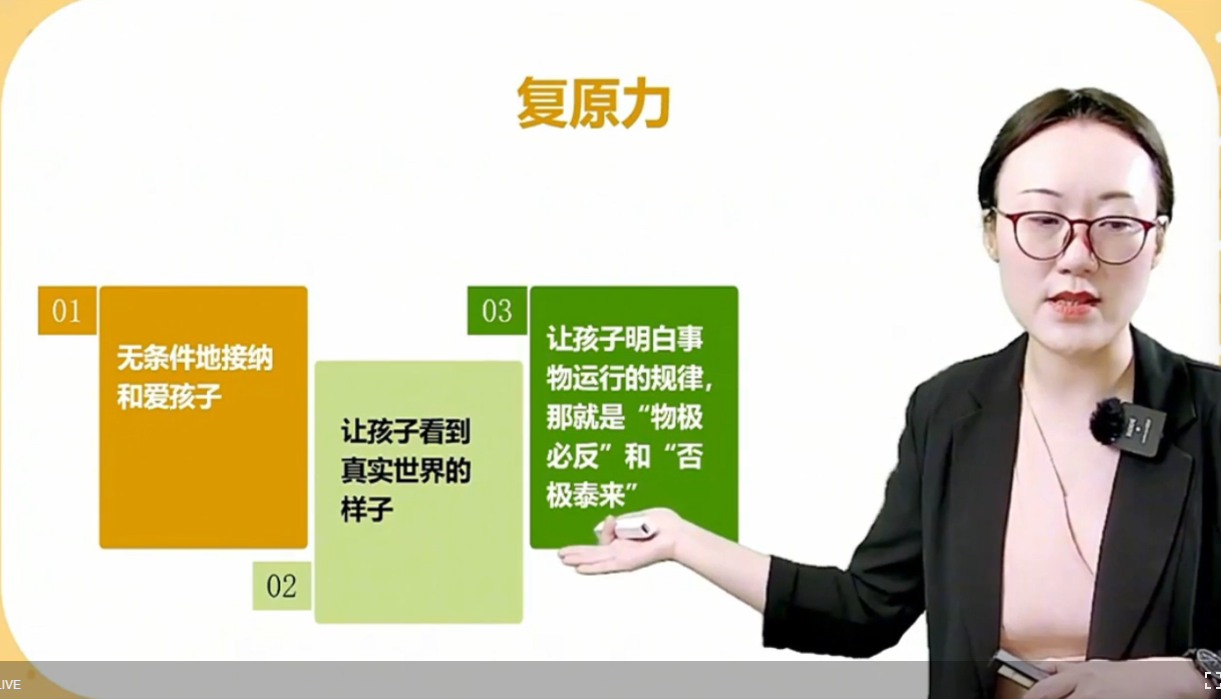 复原力

01
无条件地接纳和爱孩子

02
让孩子看到真实世界的样子

03
让孩子明白事物运行的规律，那就是“物极必反”和“否极泰来”

LIVE